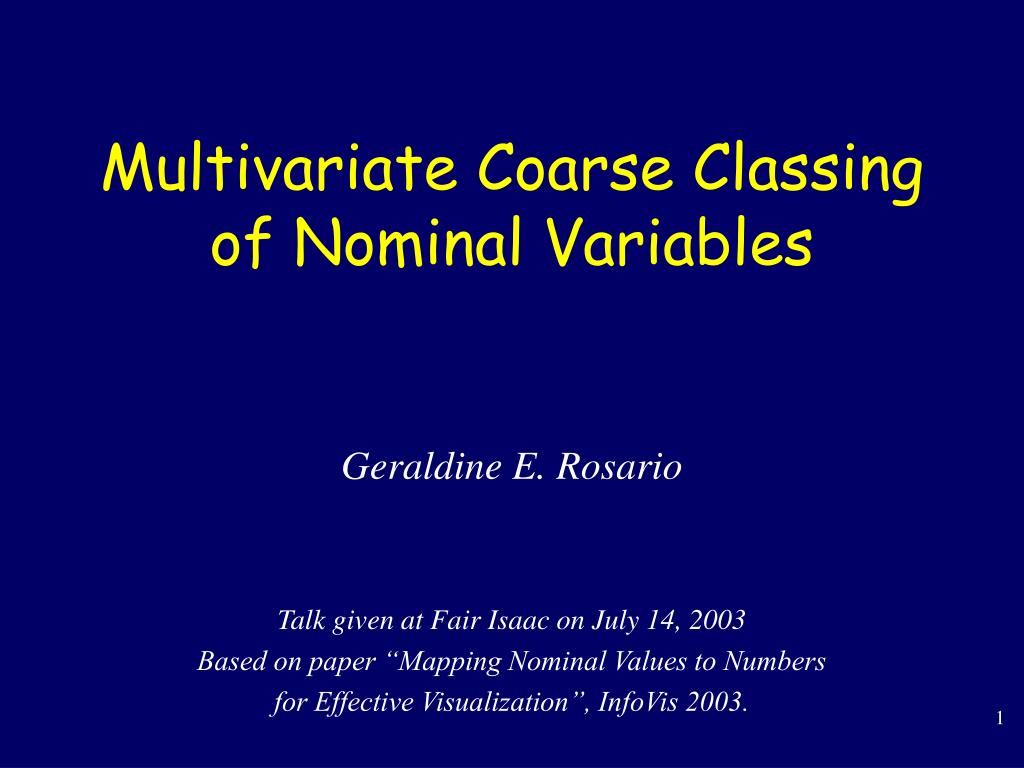 Multivariate Coarse Classing of Nominal Variables

Geraldine E. Rosario

Talk given at Fair Isaac on July 14, 2003
Based on paper “Mapping Nominal Values to Numbers for Effective Visualization”, InfoVis 2003.

1